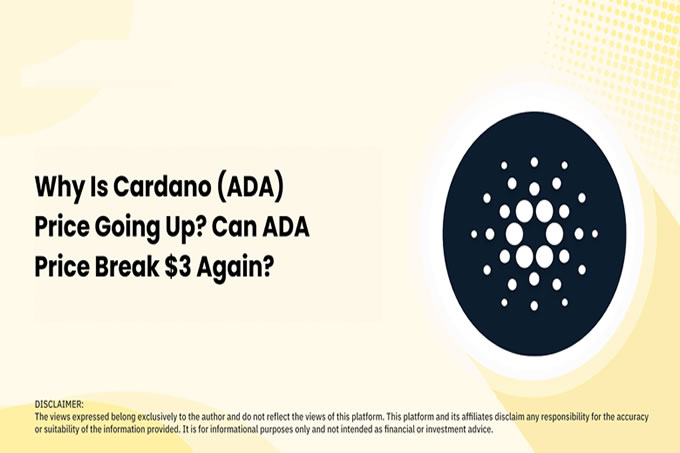 Why Is Cardano (ADA) Price Going Up? Can ADA Price Break \$3 Again?

DISCLAIMER:
The views expressed belong exclusively to the author and do not reflect the views of this platform. This platform and its affiliates disclaim any responsibility for the accuracy or suitability of the information provided. It is for informational purposes only and not intended as financial or investment advice.